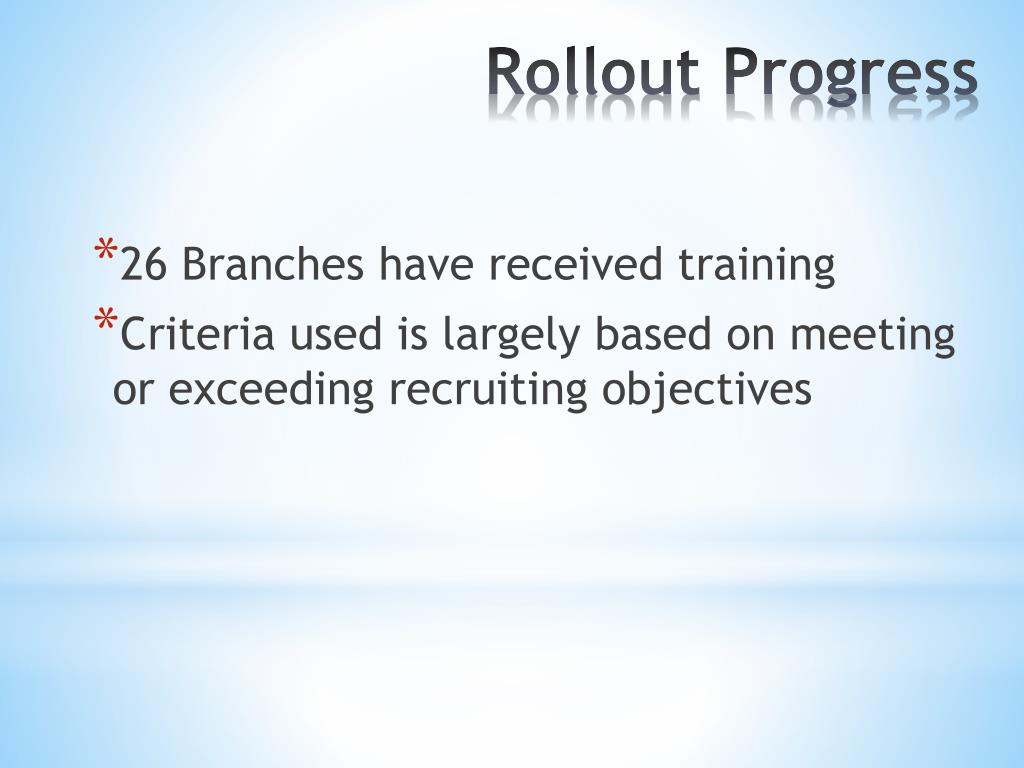 Rollout Progress

*26 Branches have received training
*Criteria used is largely based on meeting or exceeding recruiting objectives